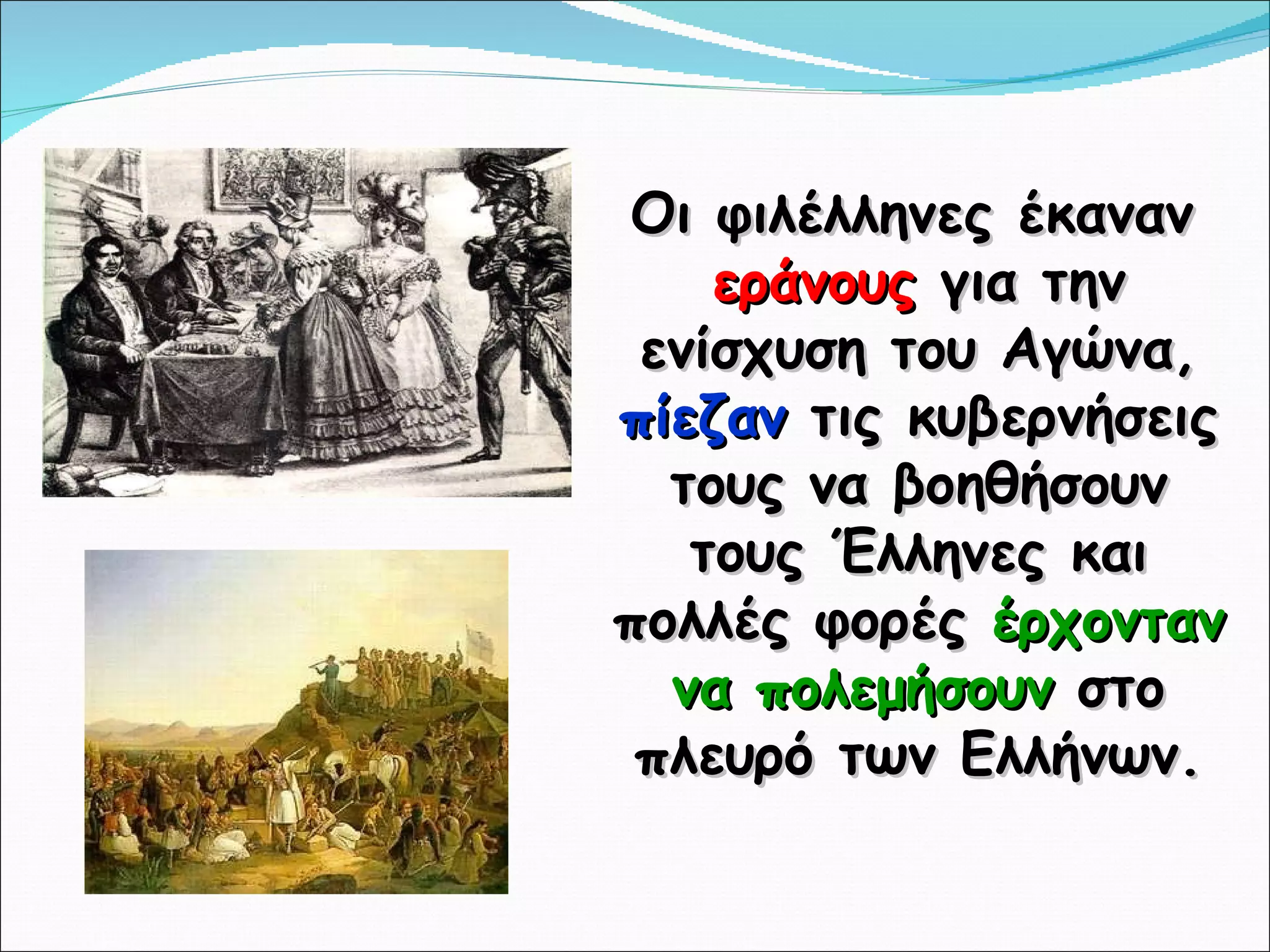 Οι φιλέλληνες έκαναν εράνους για την ενίσχυση του Αγώνα, πίεζαν τις κυβερνήσεις τους να βοηθήσουν τους Έλληνες και πολλές φορές έρχονταν να πολεμήσουν στο πλευρό των Ελλήνων.